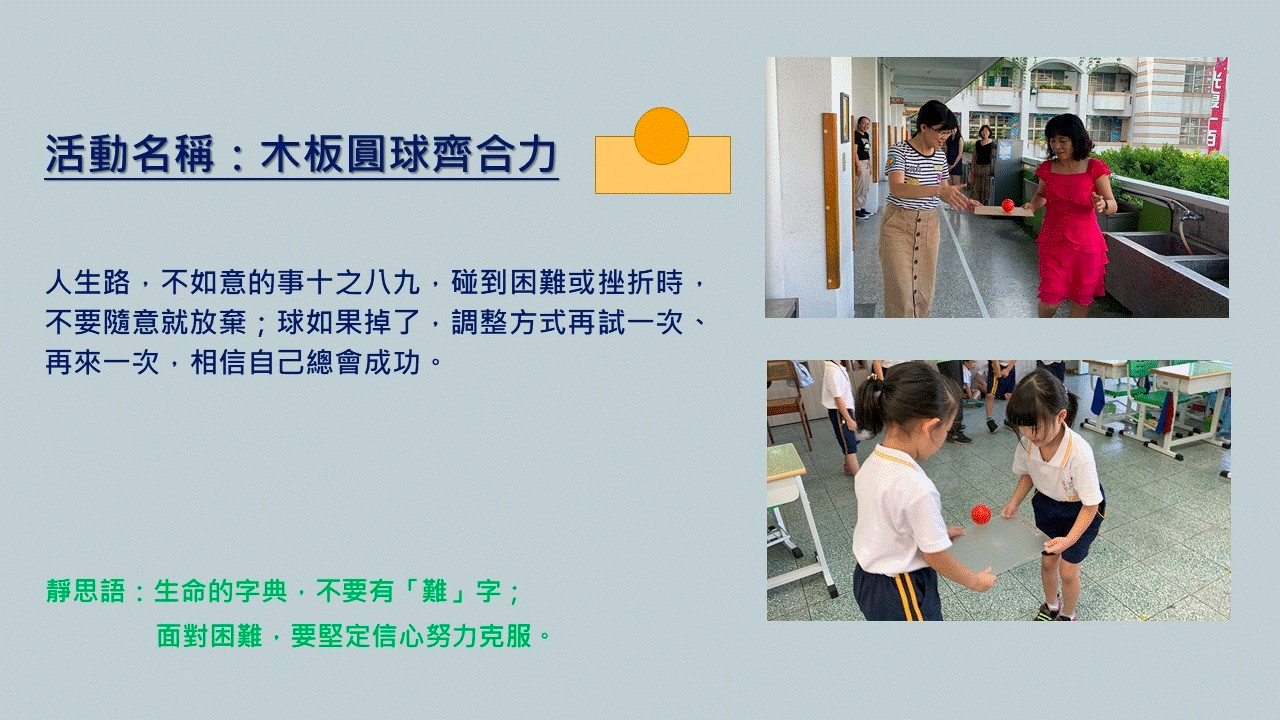 活動名稱：木板圓球齊合力

人生路，不如意的事十之八九，碰到困難或挫折時，不要隨意就放棄；球如果掉了，調整方式再試一次、再來一次，相信自己總會成功。

靜思語：生命的字典，不要有「難」字；
面對困難，要堅定信心努力克服。